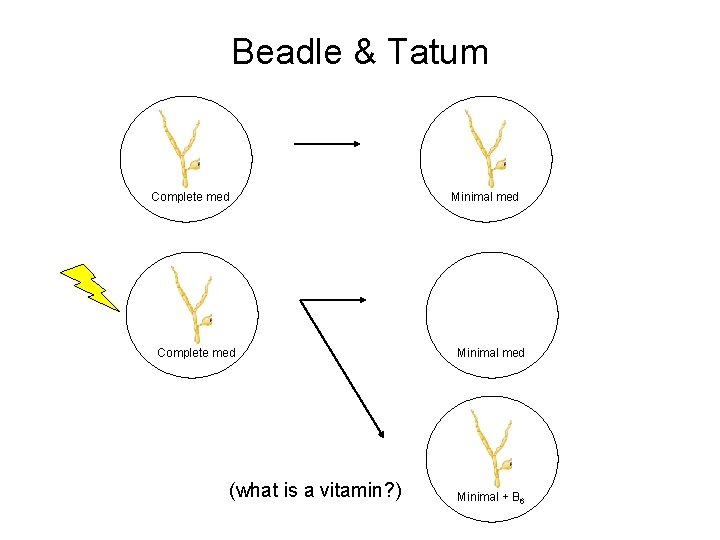 Beadle & Tatum

Complete med

Minimal med

Complete med

Minimal med

(what is a vitamin?)

Minimal + $B_6$